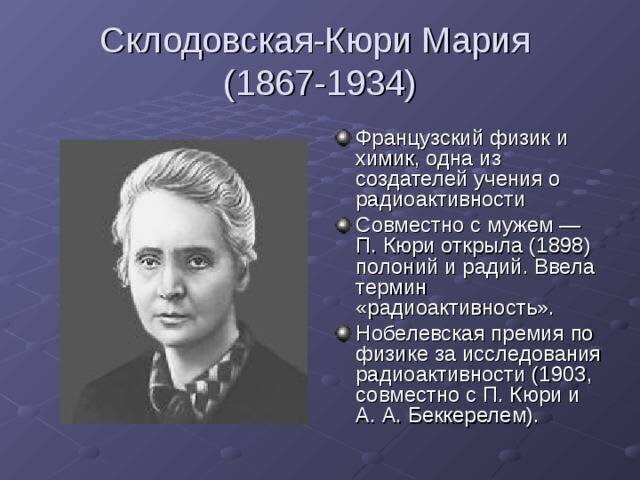 Склодовская-Кюри Мария (1867-1934)

Французский физик и химик, одна из создателей учения о радиоактивности

Совместно с мужем — П. Кюри открыла (1898) полоний и радий. Ввела термин «радиоактивность».

Нобелевская премия по физике за исследования радиоактивности (1903, совместно с П. Кюри и А. А. Беккерелем).